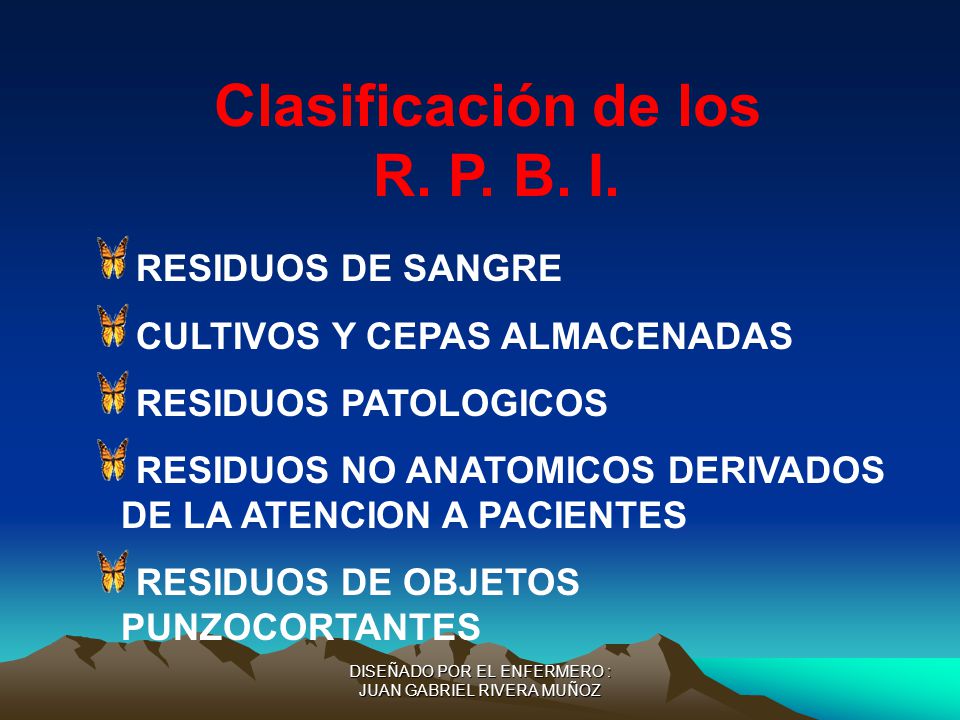 Clasificación de los
R. P. B. I.

RESIDUOS DE SANGRE

CULTIVOS Y CEPAS ALMACENADAS

RESIDUOS PATOLOGICOS

RESIDUOS NO ANATOMICOS DERIVADOS DE LA ATENCION A PACIENTES

RESIDUOS DE OBJETOS PUNZOCORTANTES

DISEÑADO POR EL ENFERMERO : JUAN GABRIEL RIVERA MUÑOZ